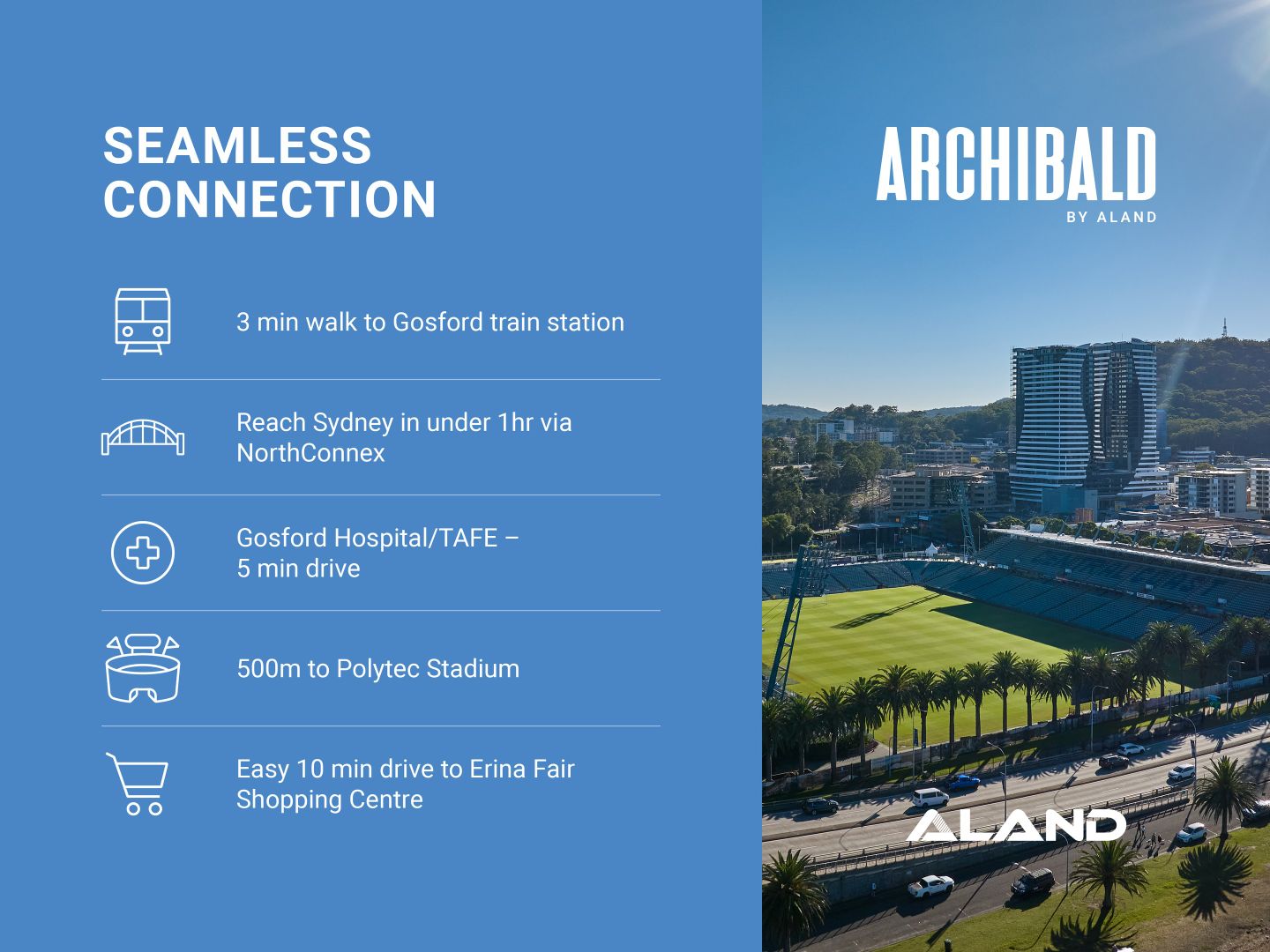 SEAMLESS CONNECTION

3 min walk to Gosford train station

Reach Sydney in under 1hr via NorthConnex

Gosford Hospital/TAFE – 5 min drive

500m to Polytec Stadium

Easy 10 min drive to Erina Fair Shopping Centre

ARCHIBALD
BY ALAND

ALAND